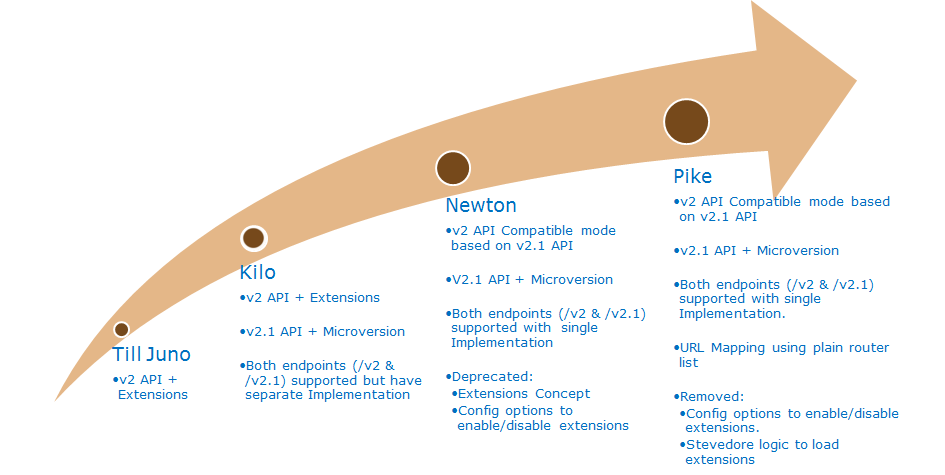 Till Juno
•v2 API + Extensions

Kilo
•v2 API + Extensions

•v2.1 API + Microversion

•Both endpoints (/v2 & /v2.1) supported but have separate Implementation

Newton
•v2 API Compatible mode based on v2.1 API

•V2.1 API + Microversion

•Both endpoints (/v2 & /v2.1) supported with single Implementation

•Deprecated:
•Extensions Concept
•Config options to enable/disable extensions

Pike
•v2 API Compatible mode based on v2.1 API

•v2.1 API + Microversion

•Both endpoints (/v2 & /v2.1) supported with single Implementation.

•URL Mapping using plain router list

•Removed:
•Config options to enable/disable extensions.
•Stevedore logic to load extensions